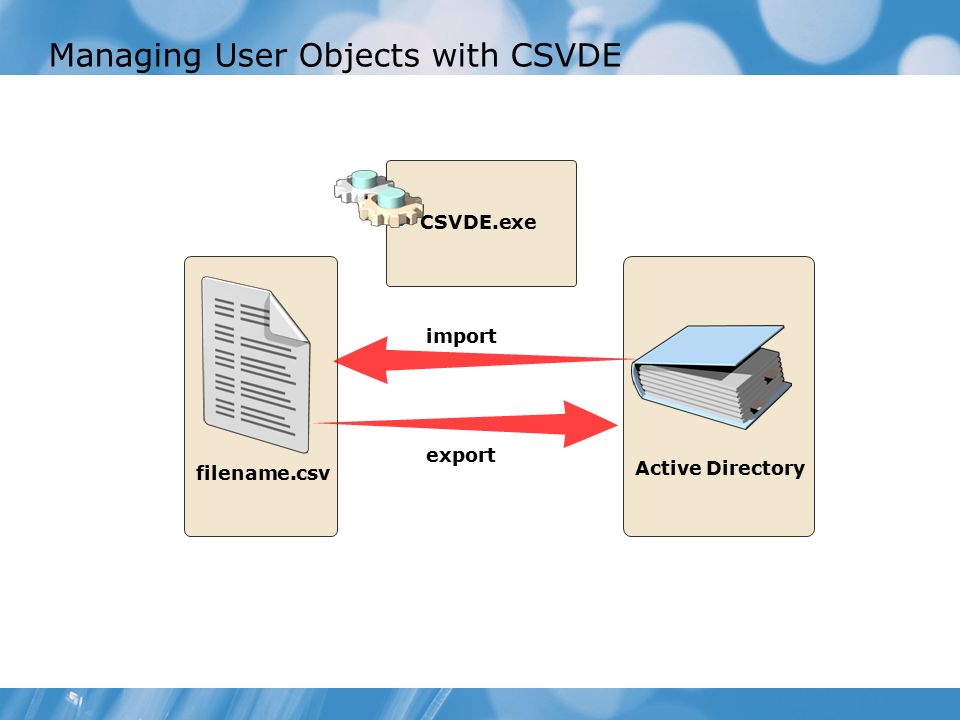 Managing User Objects with CSVDE

CSVDE.exe

import

export

filename.csv

Active Directory